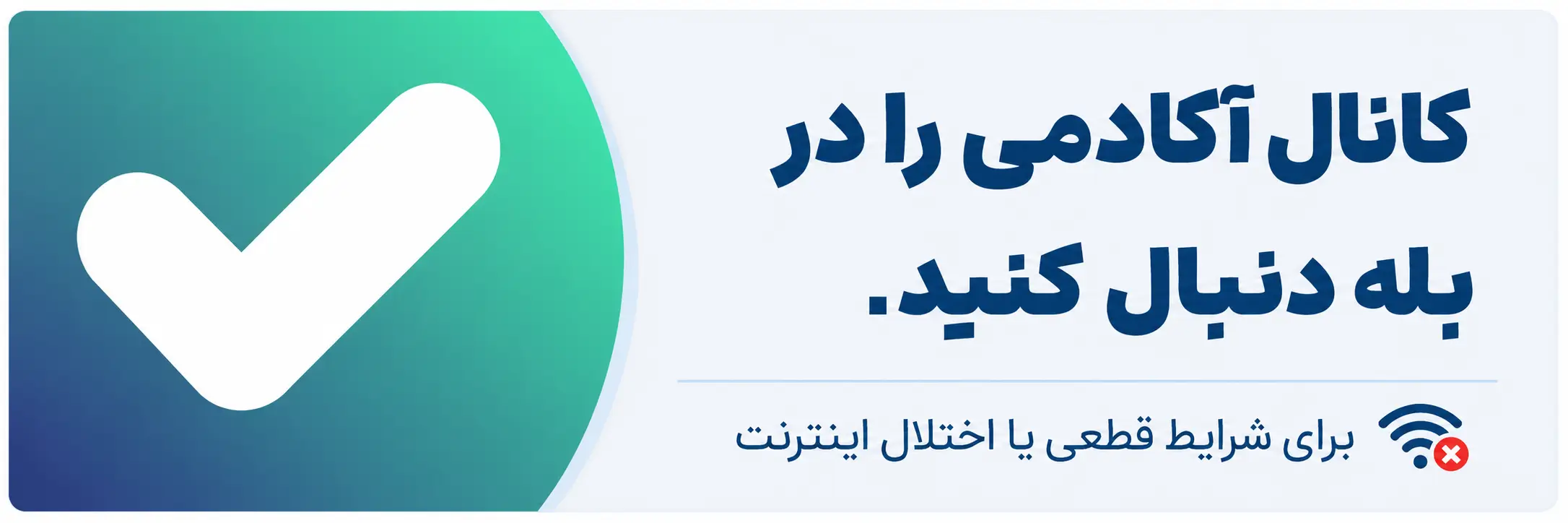 کانال آکادمی را در بله دنبال کنید.

برای شرایط قطعی یا اختلال اینترنت